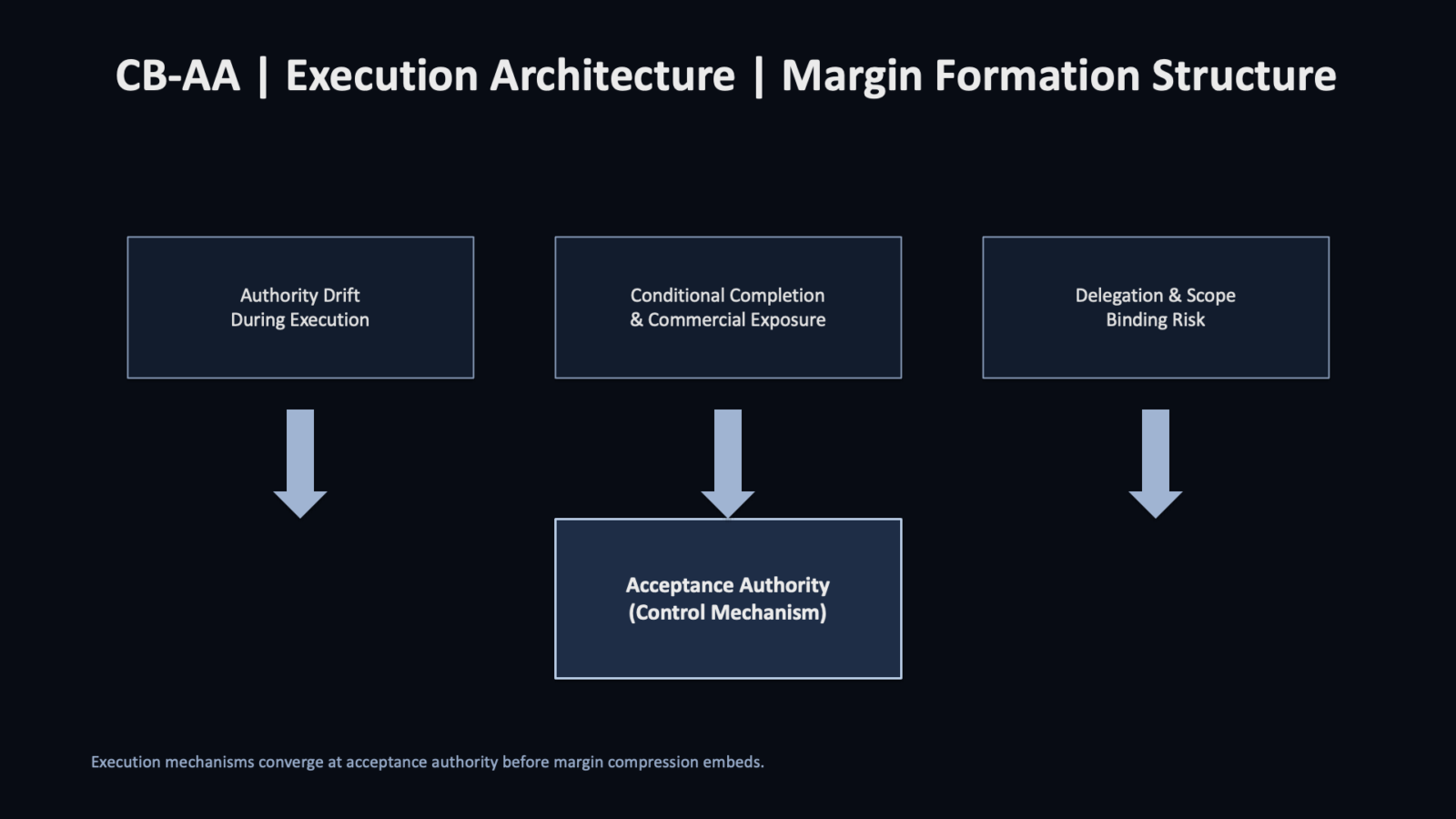 CB-AA | Execution Architecture | Margin Formation Structure

Authority Drift During Execution

Conditional Completion & Commercial Exposure

Delegation & Scope Binding Risk

Acceptance Authority (Control Mechanism)

Execution mechanisms converge at acceptance authority before margin compression embeds.